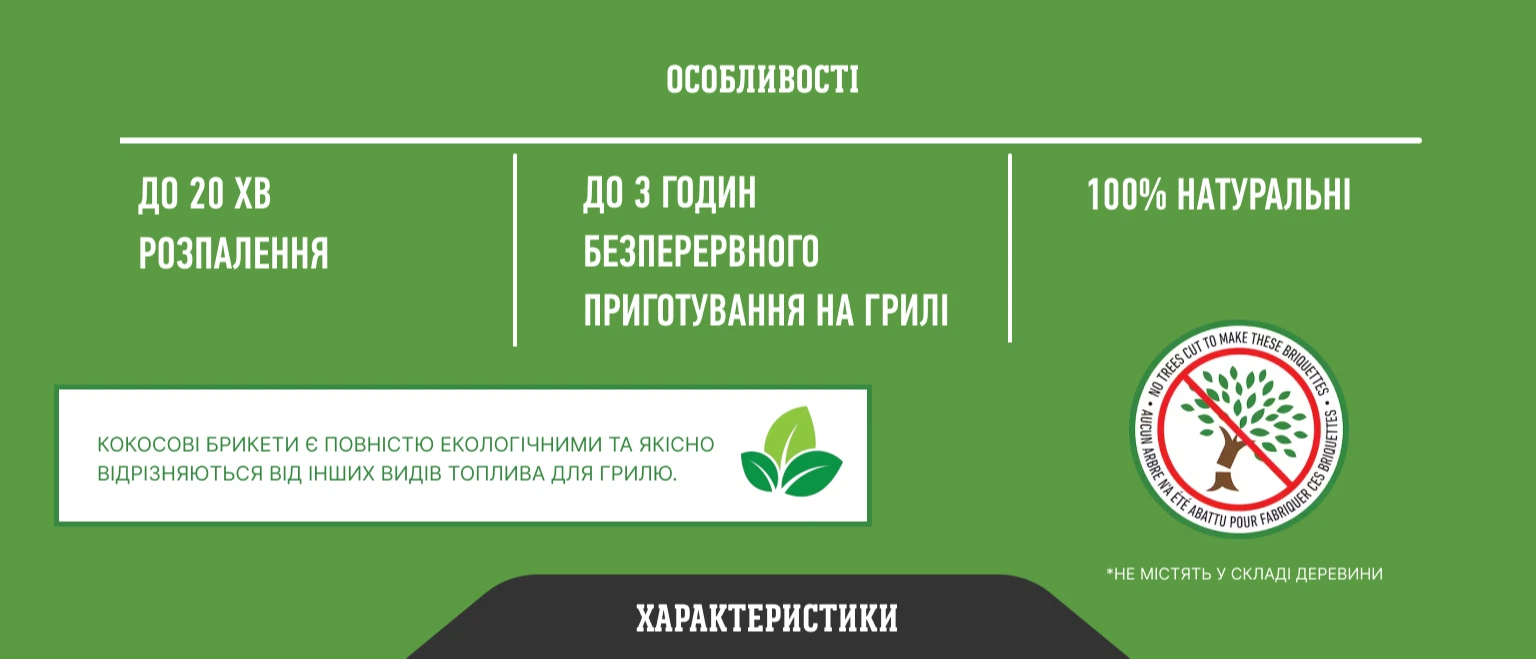 ОСОБЛИВОСТІ

ДО 20 ХВ РОЗПАЛЕННЯ

ДО 3 ГОДИН БЕЗПЕРЕРВНОГО ПРИГОТУВАННЯ НА ГРИЛІ

100% НАТУРАЛЬНІ

КОКОСОВІ БРИКЕТИ Є ПОВНІСТЮ ЕКОЛОГІЧНИМИ ТА ЯКІСНО ВІДРІЗНЯЮТЬСЯ ВІД ІНШИХ ВИДІВ ТОПЛИВА ДЛЯ ГРИЛЮ.

NO TREES CUT TO MAKE THESE BRIQUETTES
AUCUN ARBRE N'A ÉTÉ ABATTU POUR FABRIQUER CES BRIQUETTES

*НЕ МІСТЯТЬ У СКЛАДІ ДЕРЕВИНИ

ХАРАКТЕРИСТИКИ